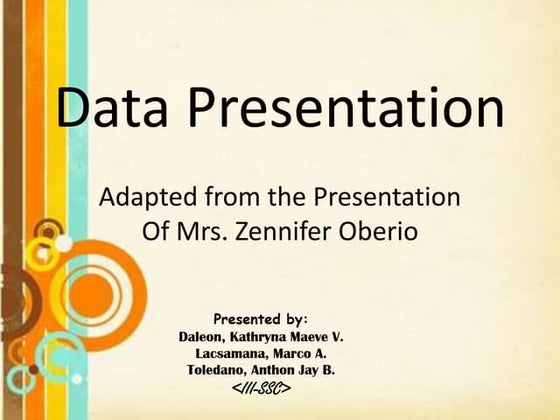 Data Presentation

Adapted from the Presentation
Of Mrs. Zennifer Oberio

Presented by:
Daleon, Kathryna Maeve V.
Lacsamana, Marco A.
Toledano, Anthon Jay B.
<III-SSC>